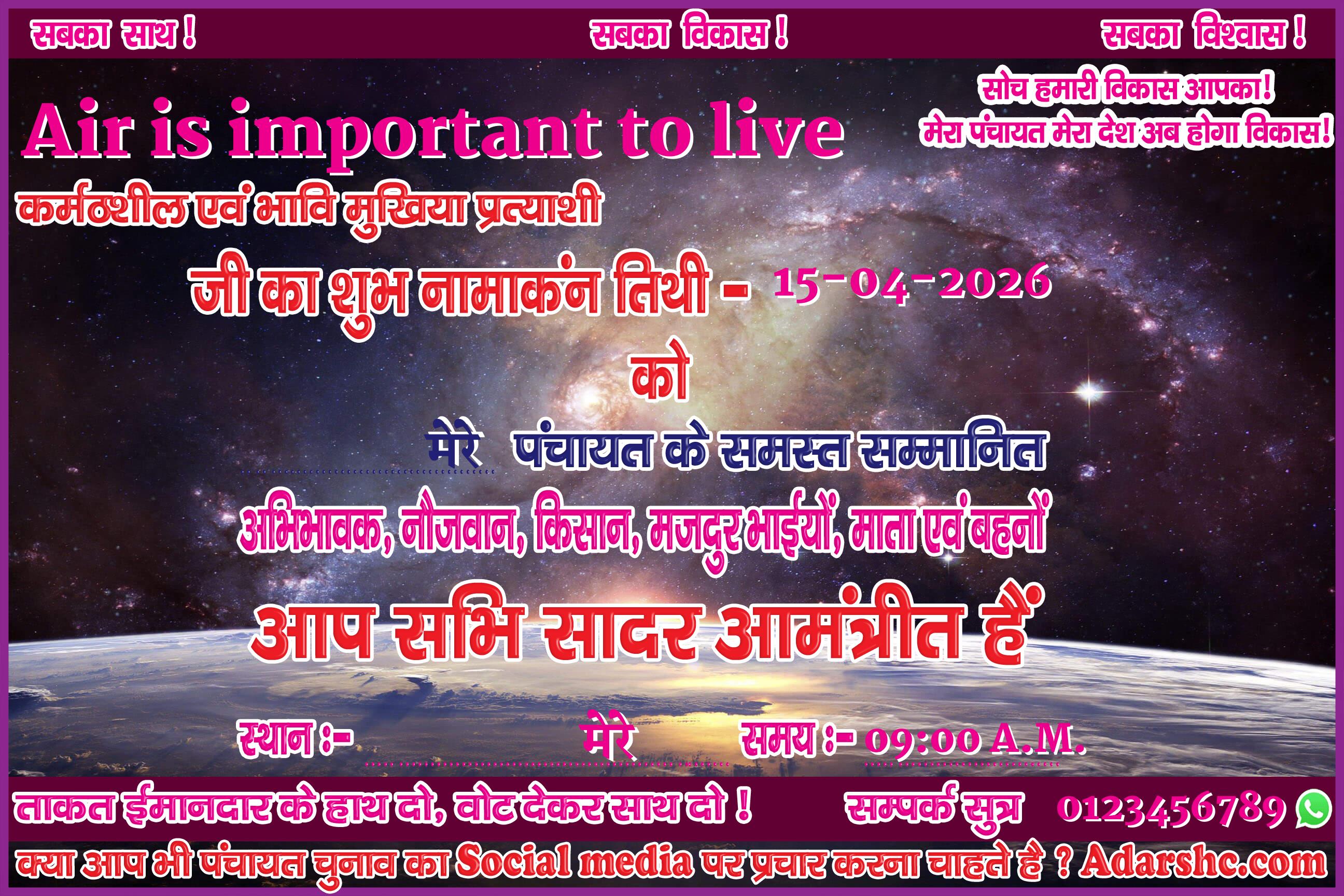 सबका साथ ! सबका विकास ! सबका विश्वास !

सोच हमारी विकास आपका!
मेरा पंचायत मेरा देश अब होगा विकास!

Air is important to live

कर्मठशील एवं भावि मुखिया प्रत्याशी

जी का शुभ नामाकंन तिथी - 15-04-2026

को

मेरे पंचायत के समस्त सम्मानित

अभिभावक, नौजवान, किसान, मजदुर भाईयों, माता एवं बहनों

आप सभि सादर आमंत्रीत हैं

स्थान :- मेरे समय :- 09:00 A.M.

ताकत ईमानदार के हाथ दो, वोट देकर साथ दो ! सम्पर्क सुत्र 0123456789

क्या आप भी पंचायत चुनाव का Social media पर प्रचार करना चाहते है ? Adarshc.com